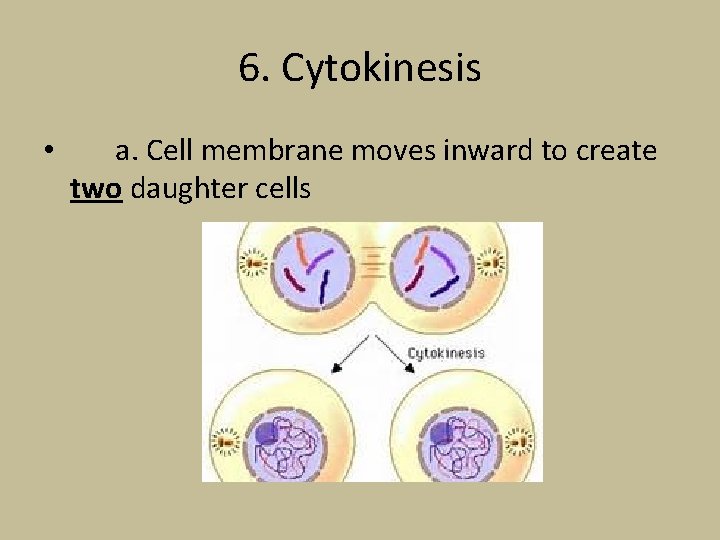 6. Cytokinesis

• a. Cell membrane moves inward to create two daughter cells

Cytokinesis